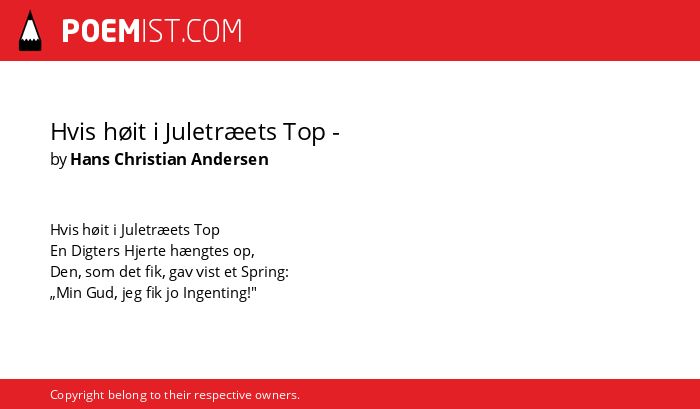 POEMIST.COM

Hvis høit i Juletræets Top -
by Hans Christian Andersen

Hvis høit i Juletræets Top
En Digters Hjerte hængtes op,
Den, som det fik, gav vist et Spring:
„Min Gud, jeg fik jo Ingenting!"

Copyright belong to their respective owners.